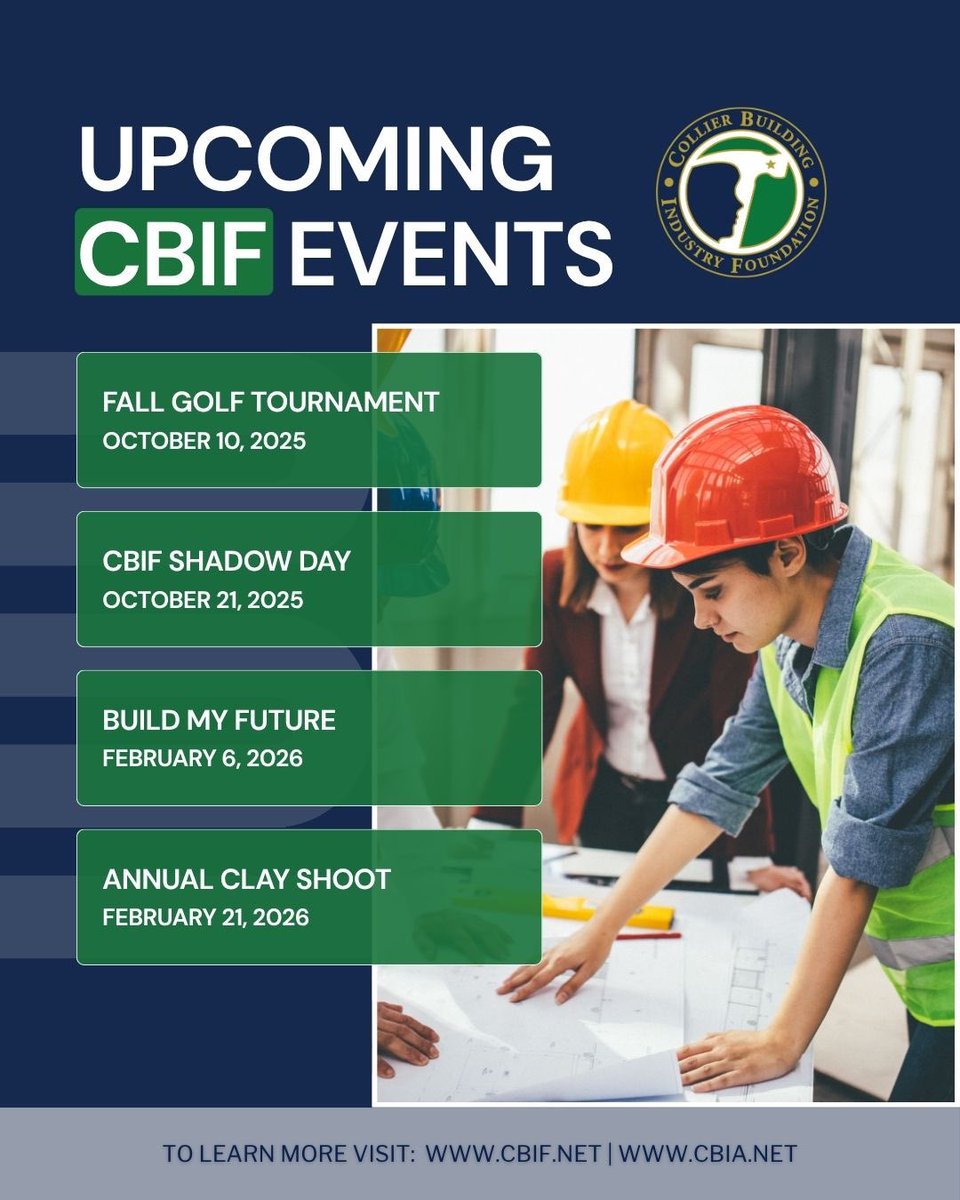 UPCOMING CBIF EVENTS

COLLIER BUILDING INDUSTRY FOUNDATION

FALL GOLF TOURNAMENT
OCTOBER 10, 2025

CBIF SHADOW DAY
OCTOBER 21, 2025

BUILD MY FUTURE
FEBRUARY 6, 2026

ANNUAL CLAY SHOOT
FEBRUARY 21, 2026

TO LEARN MORE VISIT: WWW.CBIF.NET | WWW.CBIA.NET